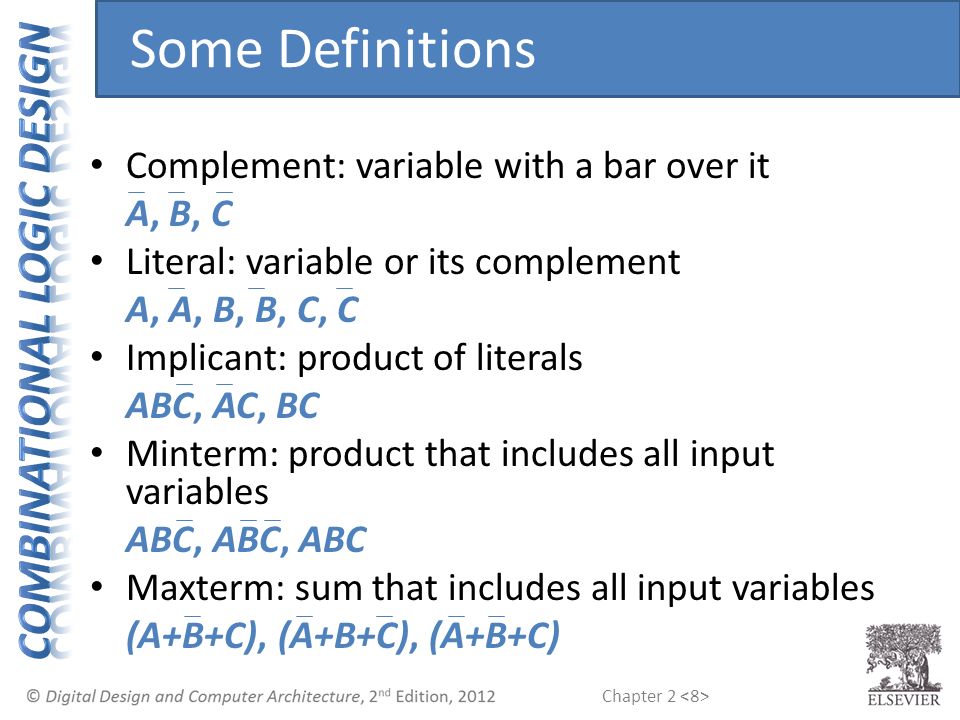 COMBINATIONAL LOGIC DESIGN

Some Definitions

• Complement: variable with a bar over it
$\overline{A}, \overline{B}, \overline{C}$

• Literal: variable or its complement
$A, \overline{A}, B, \overline{B}, C, \overline{C}$

• Implicant: product of literals
$AB\overline{C}, \overline{A}C, BC$

• Minterm: product that includes all input variables
$AB\overline{C}, A\overline{B}\overline{C}, ABC$

• Maxterm: sum that includes all input variables
$(A+\overline{B}+C), (\overline{A}+B+\overline{C}), (\overline{A}+\overline{B}+C)$

© Digital Design and Computer Architecture, 2nd Edition, 2012

Chapter 2 <8>

ELSEVIER